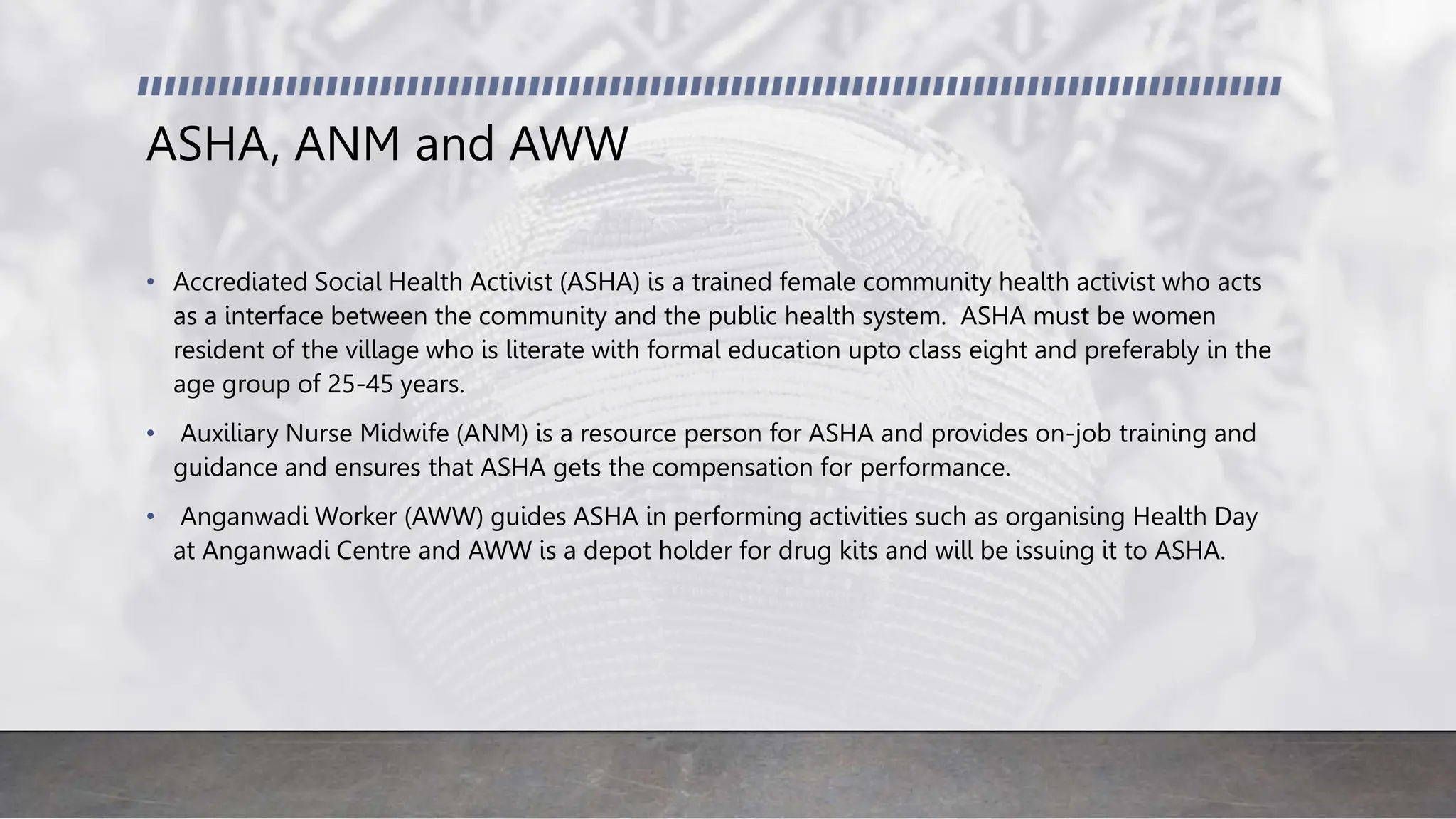 ASHA, ANM and AWW

• Accrediated Social Health Activist (ASHA) is a trained female community health activist who acts as a interface between the community and the public health system. ASHA must be women resident of the village who is literate with formal education upto class eight and preferably in the age group of 25-45 years.

• Auxiliary Nurse Midwife (ANM) is a resource person for ASHA and provides on-job training and guidance and ensures that ASHA gets the compensation for performance.

• Anganwadi Worker (AWW) guides ASHA in performing activities such as organising Health Day at Anganwadi Centre and AWW is a depot holder for drug kits and will be issuing it to ASHA.